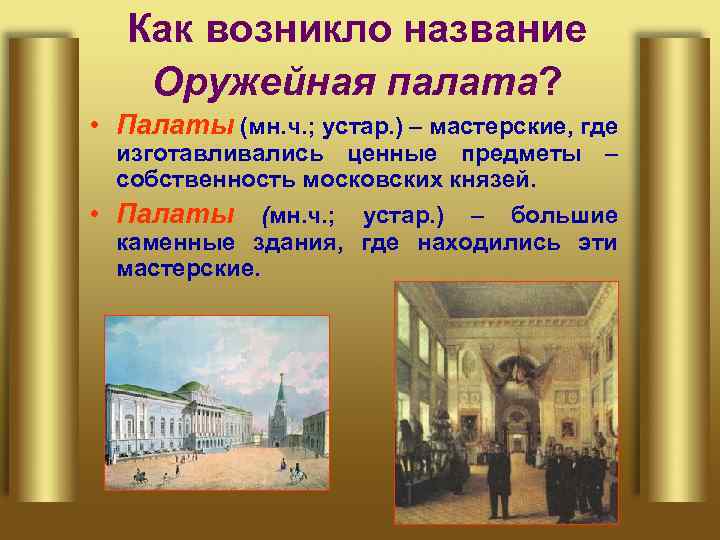 Как возникло название Оружейная палата?

• Палаты (мн.ч.; устар.) – мастерские, где изготавливались ценные предметы – собственность московских князей.

• Палаты (мн.ч.; устар.) – большие каменные здания, где находились эти мастерские.